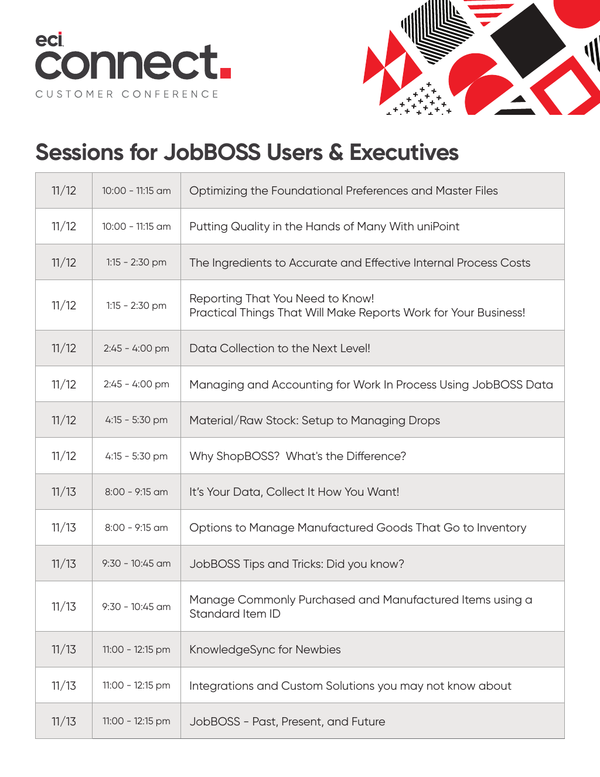 eci
connect.
CUSTOMER CONFERENCE

Sessions for JobBOSS Users & Executives

| | | |
|---|---|---|
| 11/12 | 10:00 - 11:15 am | Optimizing the Foundational Preferences and Master Files |
| 11/12 | 10:00 - 11:15 am | Putting Quality in the Hands of Many With uniPoint |
| 11/12 | 1:15 - 2:30 pm | The Ingredients to Accurate and Effective Internal Process Costs |
| 11/12 | 1:15 - 2:30 pm | Reporting That You Need to Know! Practical Things That Will Make Reports Work for Your Business! |
| 11/12 | 2:45 - 4:00 pm | Data Collection to the Next Level! |
| 11/12 | 2:45 - 4:00 pm | Managing and Accounting for Work In Process Using JobBOSS Data |
| 11/12 | 4:15 - 5:30 pm | Material/Raw Stock: Setup to Managing Drops |
| 11/12 | 4:15 - 5:30 pm | Why ShopBOSS? What's the Difference? |
| 11/13 | 8:00 - 9:15 am | It's Your Data, Collect It How You Want! |
| 11/13 | 8:00 - 9:15 am | Options to Manage Manufactured Goods That Go to Inventory |
| 11/13 | 9:30 - 10:45 am | JobBOSS Tips and Tricks: Did you know? |
| 11/13 | 9:30 - 10:45 am | Manage Commonly Purchased and Manufactured Items using a Standard Item ID |
| 11/13 | 11:00 - 12:15 pm | KnowledgeSync for Newbies |
| 11/13 | 11:00 - 12:15 pm | Integrations and Custom Solutions you may not know about |
| 11/13 | 11:00 - 12:15 pm | JobBOSS - Past, Present, and Future |